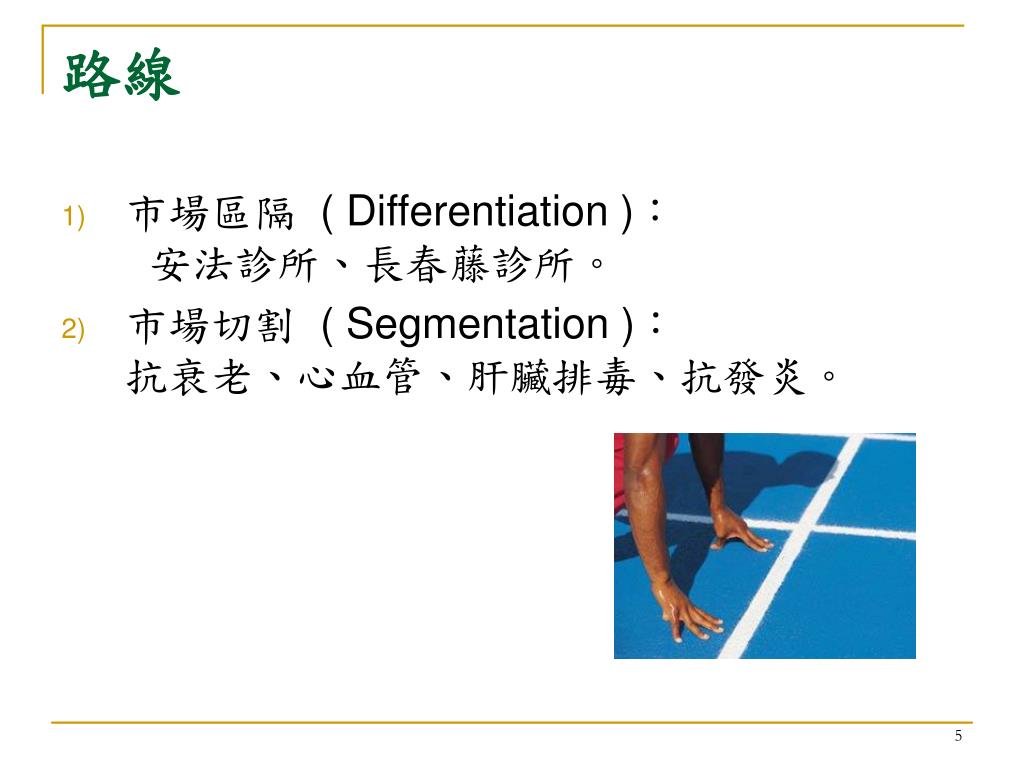 路線

1) 市場區隔 ( Differentiation )：
安法診所、長春藤診所。

2) 市場切割 ( Segmentation )：
抗衰老、心血管、肝臟排毒、抗發炎。

5